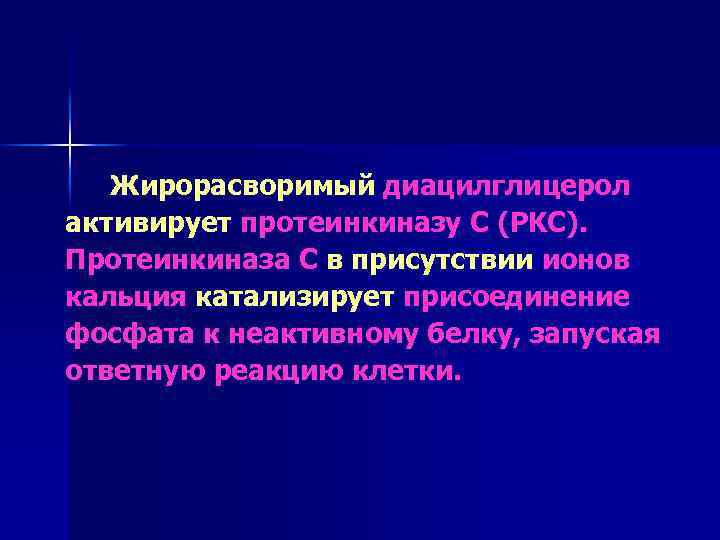 Жирорасворимый диацилглицерол активирует протеинкиназу С (РКС). Протеинкиназа С в присутствии ионов кальция катализирует присоединение фосфата к неактивному белку, запуская ответную реакцию клетки.